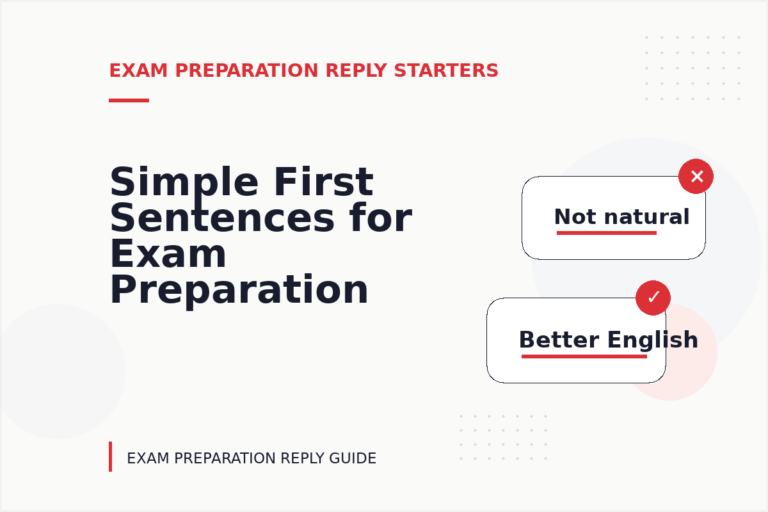 EXAM PREPARATION REPLY STARTERS

Simple First Sentences for Exam Preparation

Not natural

Better English

EXAM PREPARATION REPLY GUIDE